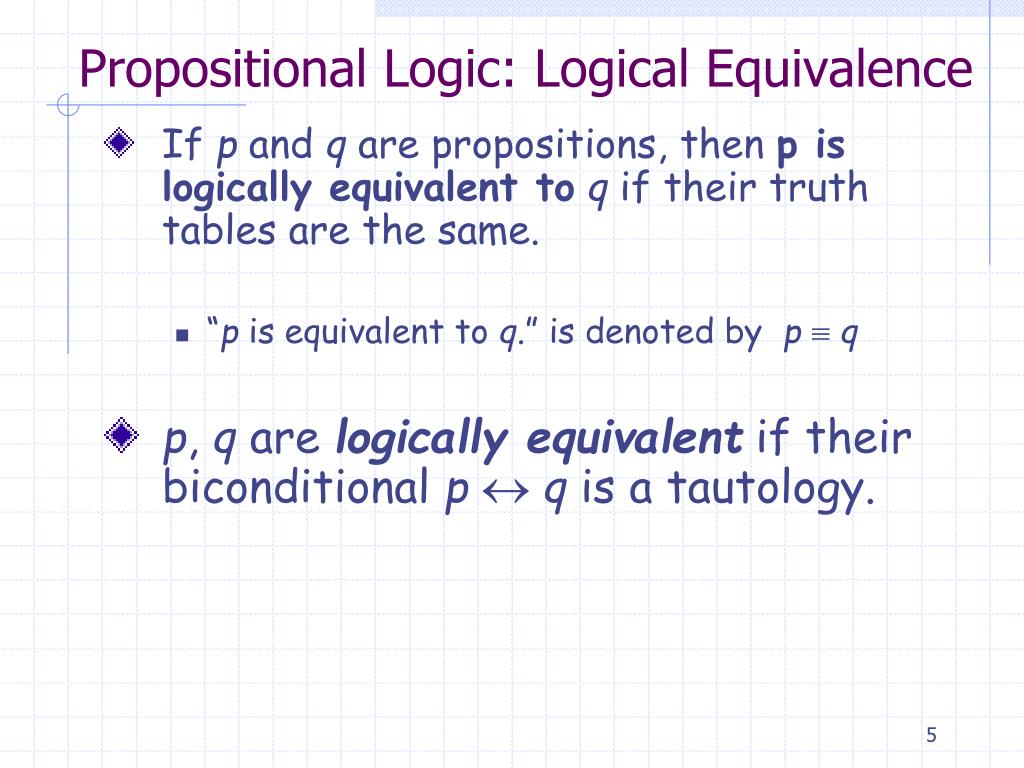 Propositional Logic: Logical Equivalence

If $p$ and $q$ are propositions, then p is logically equivalent to $q$ if their truth tables are the same.

"$p$ is equivalent to $q$." is denoted by $p \equiv q$

$p$, $q$ are logically equivalent if their biconditional $p \leftrightarrow q$ is a tautology.

5